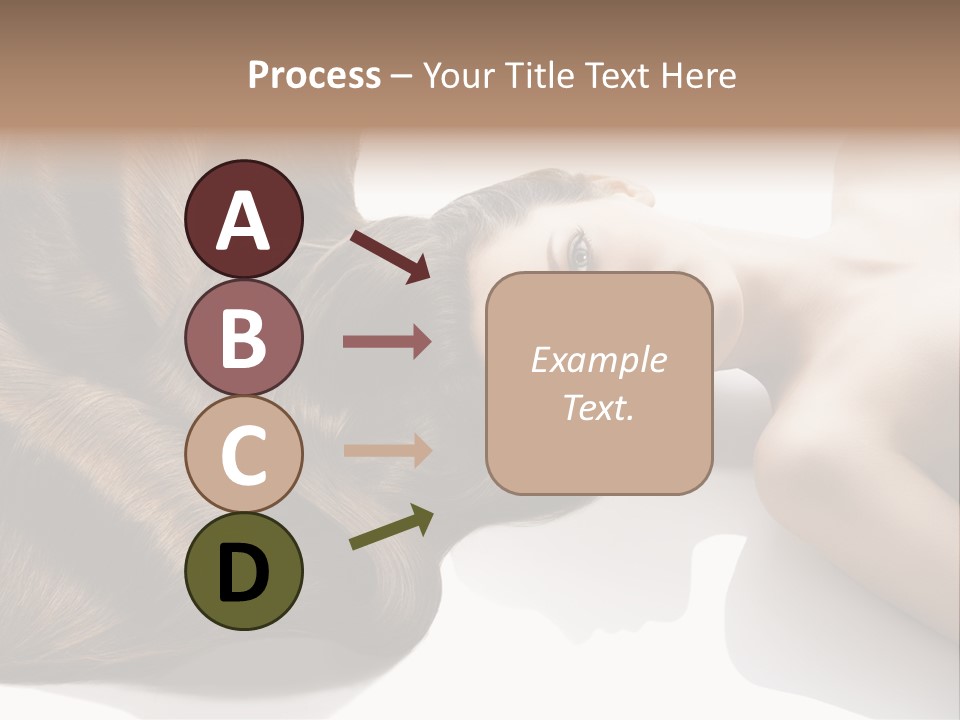 Process – Your Title Text Here

A

B

C

D

Example Text.